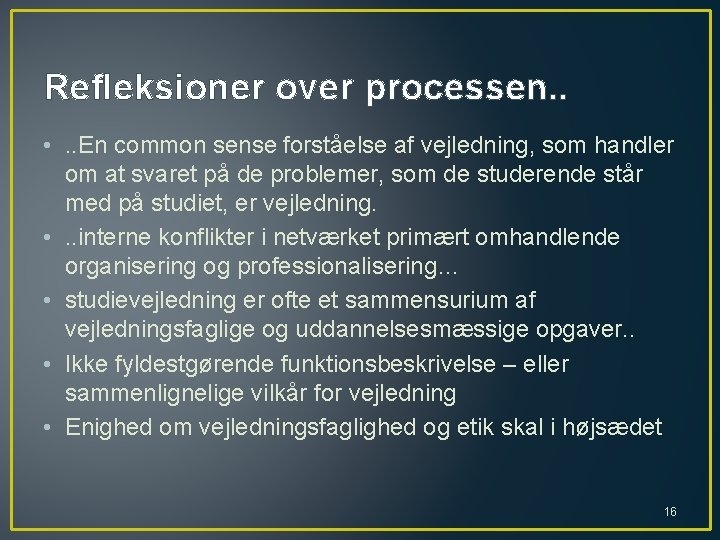 Refleksioner over processen..

• ..En common sense forståelse af vejledning, som handler om at svaret på de problemer, som de studerende står med på studiet, er vejledning.
• ..interne konflikter i netværket primært omhandlende organisering og professionalisering…
• studievejledning er ofte et sammensurium af vejledningsfaglige og uddannelsesmæssige opgaver..
• Ikke fyldestgørende funktionsbeskrivelse – eller sammenlignelige vilkår for vejledning
• Enighed om vejledningsfaglighed og etik skal i højsædet

16